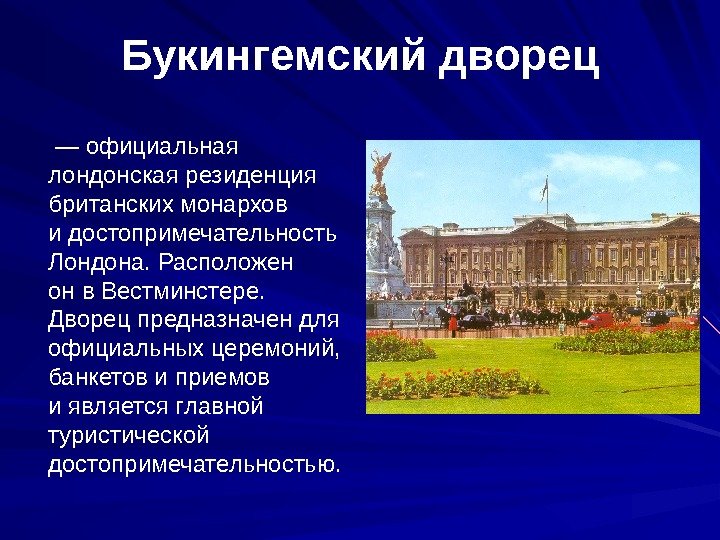 Букингемский дворец

— официальная лондонская резиденция британских монархов и достопримечательность Лондона. Расположен он в Вестминстере. Дворец предназначен для официальных церемоний, банкетов и приемов и является главной туристической достопримечательностью.